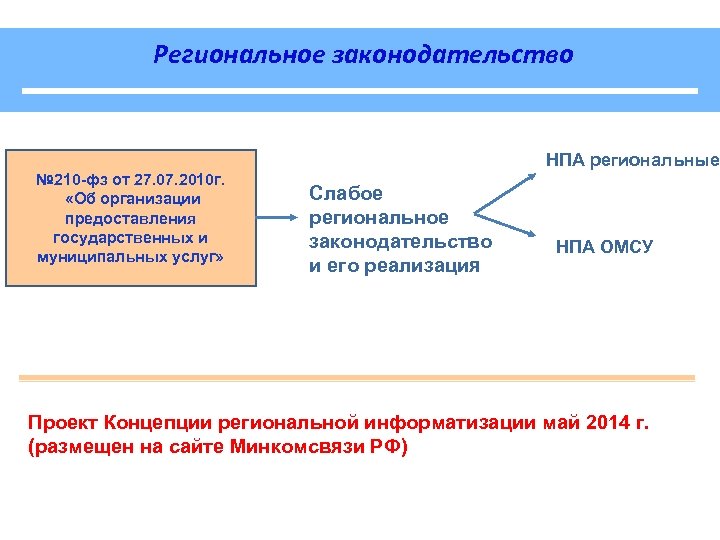 Региональное законодательство

№210-фз от 27.07.2010г. «Об организации предоставления государственных и муниципальных услуг»

Слабое региональное законодательство и его реализация

НПА региональные

НПА ОМСУ

Проект Концепции региональной информатизации май 2014 г. (размещен на сайте Минкомсвязи РФ)